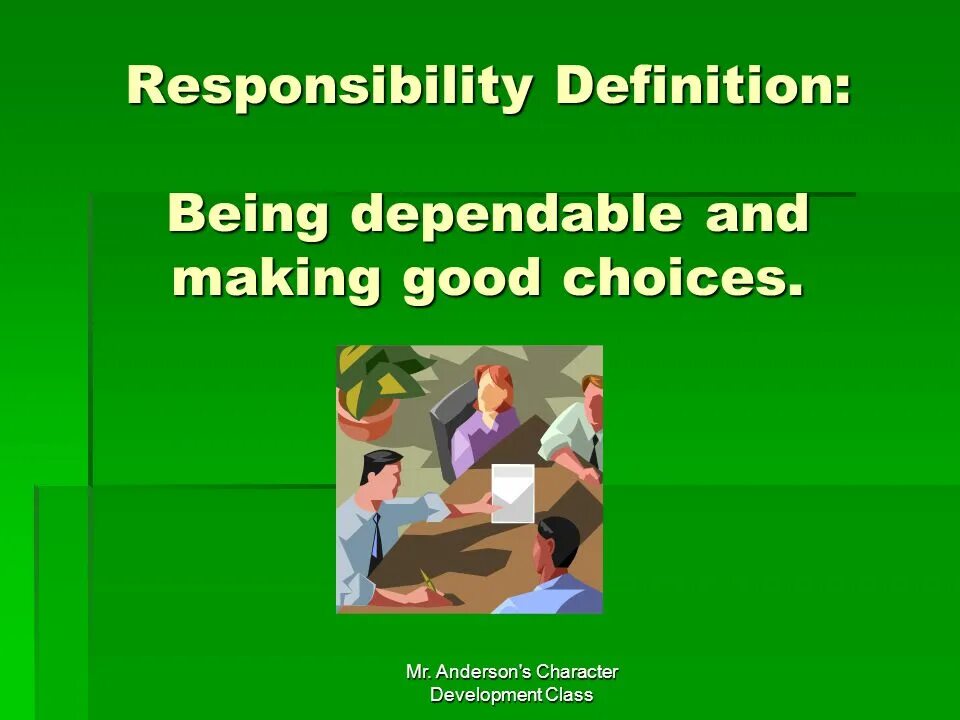 Responsibility Definition:

Being dependable and making good choices.

Mr. Anderson's Character Development Class